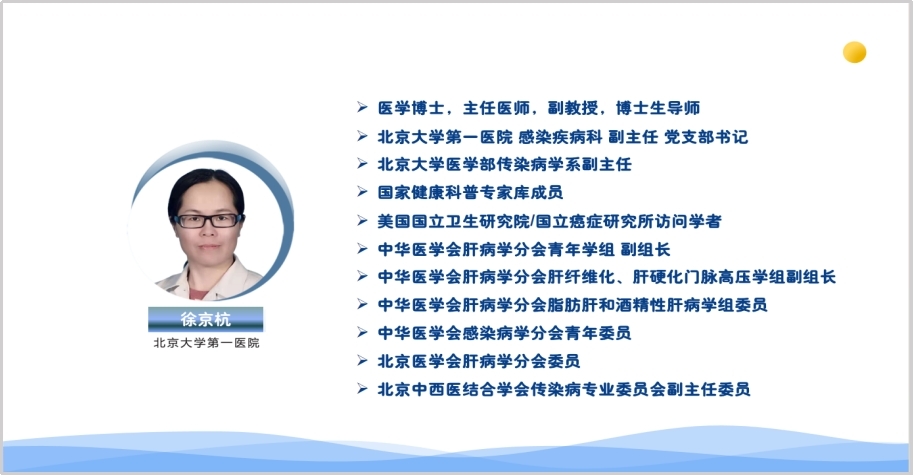 徐京杭
北京大学第一医院

➢ 医学博士，主任医师，副教授，博士生导师
➢ 北京大学第一医院 感染疾病科 副主任 党支部书记
➢ 北京大学医学部传染病学系副主任
➢ 国家健康科普专家库成员
➢ 美国国立卫生研究院/国立癌症研究所访问学者
➢ 中华医学会肝病学分会青年学组 副组长
➢ 中华医学会肝病学分会肝纤维化、肝硬化门脉高压学组副组长
➢ 中华医学会肝病学分会脂肪肝和酒精性肝病学组委员
➢ 中华医学会感染病学分会青年委员
➢ 北京医学会肝病学分会委员
➢ 北京中西医结合学会传染病专业委员会副主任委员